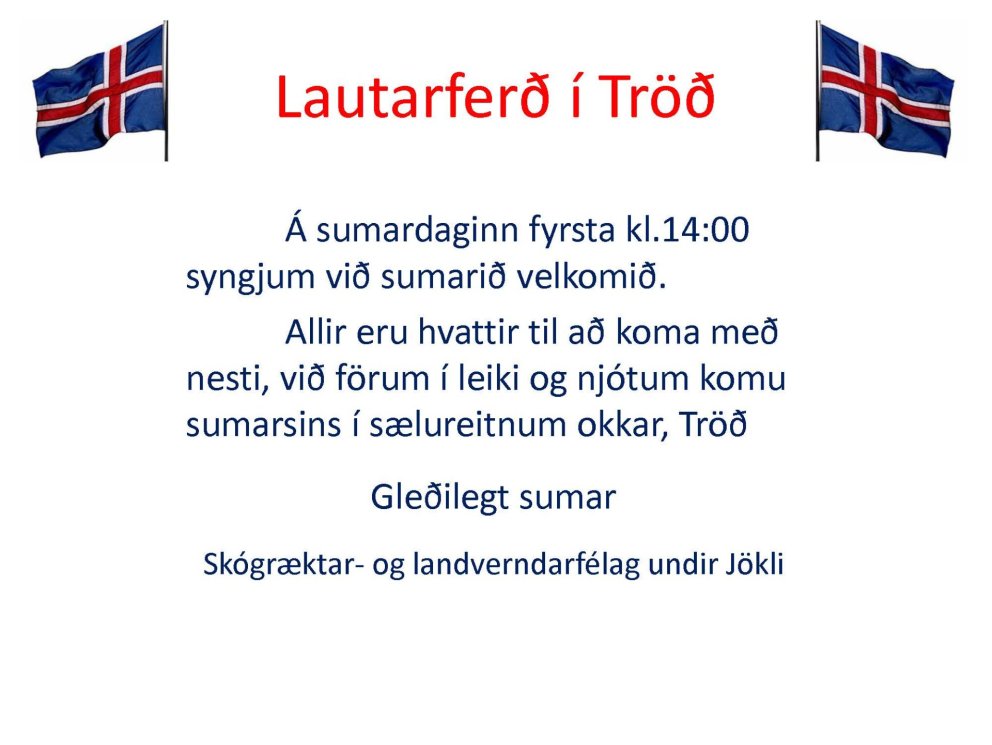 Lautarferð í Tröð

Á sumardaginn fyrsta kl.14:00 syngjum við sumarið velkomið.

Allir eru hvattir til að koma með nesti, við förum í leiki og njótum komu sumarsins í sælureitnum okkar, Tröð

Gleðilegt sumar

Skógræktar- og landverndarfélag undir Jökli